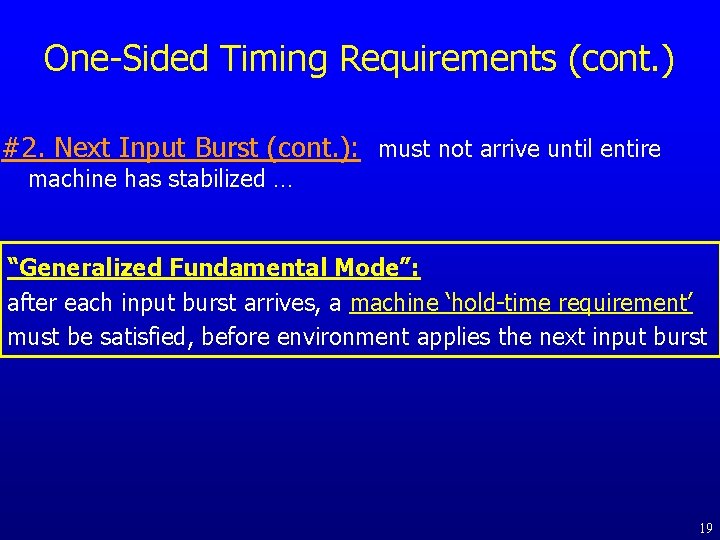 One-Sided Timing Requirements (cont.)

#2. Next Input Burst (cont.): must not arrive until entire machine has stabilized …

“Generalized Fundamental Mode”:
after each input burst arrives, a machine ‘hold-time requirement’ must be satisfied, before environment applies the next input burst

19